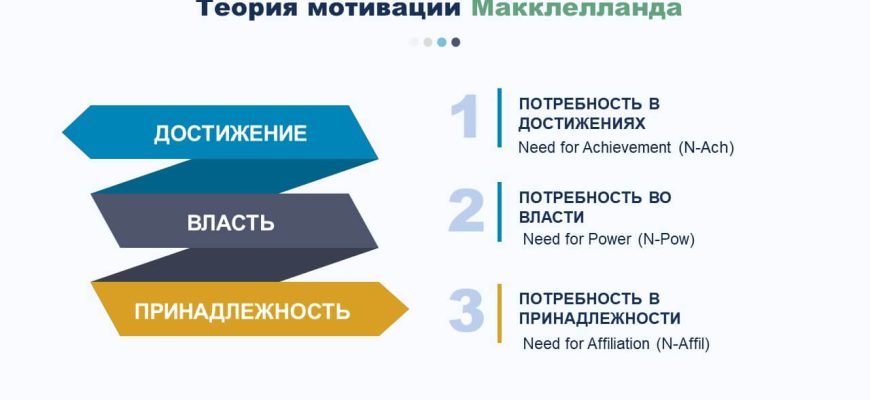 Теория мотивации Макклелланда

ДОСТИЖЕНИЕ

ВЛАСТЬ

ПРИНАДЛЕЖНОСТЬ

1 ПОТРЕБНОСТЬ В ДОСТИЖЕНИЯХ
Need for Achievement (N-Ach)

2 ПОТРЕБНОСТЬ ВО ВЛАСТИ
Need for Power (N-Pow)

3 ПОТРЕБНОСТЬ В ПРИНАДЛЕЖНОСТИ
Need for Affiliation (N-Affil)